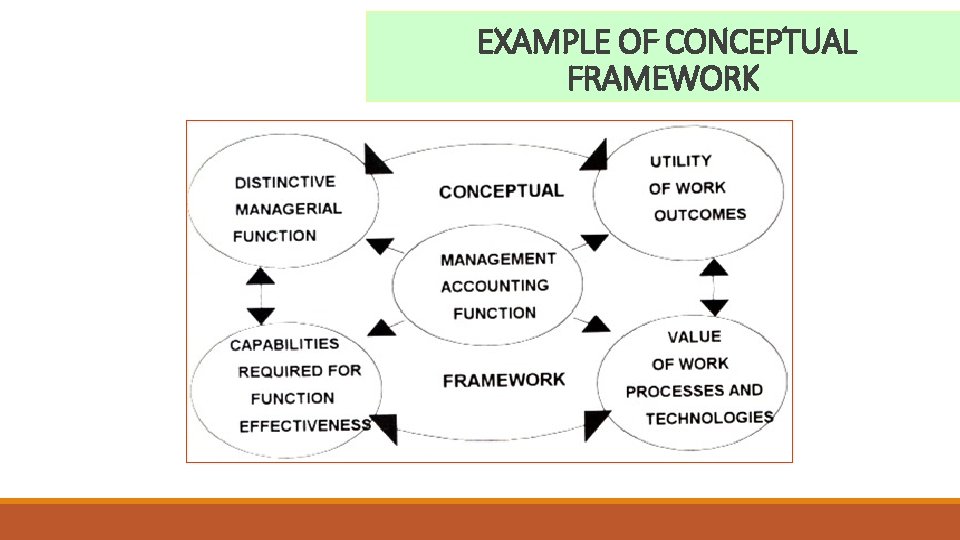 EXAMPLE OF CONCEPTUAL FRAMEWORK

DISTINCTIVE MANAGERIAL FUNCTION

CONCEPTUAL

UTILITY OF WORK OUTCOMES

MANAGEMENT ACCOUNTING FUNCTION

CAPABILITIES REQUIRED FOR FUNCTION EFFECTIVENESS

FRAMEWORK

VALUE OF WORK PROCESSES AND TECHNOLOGIES